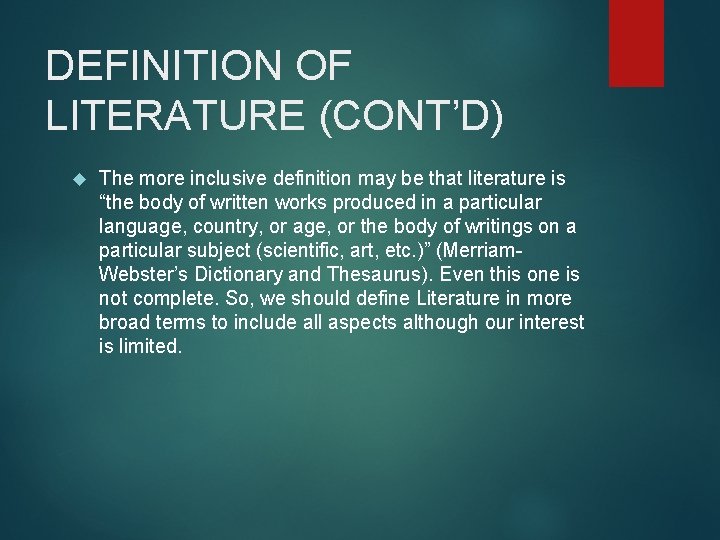 DEFINITION OF LITERATURE (CONT'D)

The more inclusive definition may be that literature is "the body of written works produced in a particular language, country, or age, or the body of writings on a particular subject (scientific, art, etc.)" (Merriam-Webster's Dictionary and Thesaurus). Even this one is not complete. So, we should define Literature in more broad terms to include all aspects although our interest is limited.